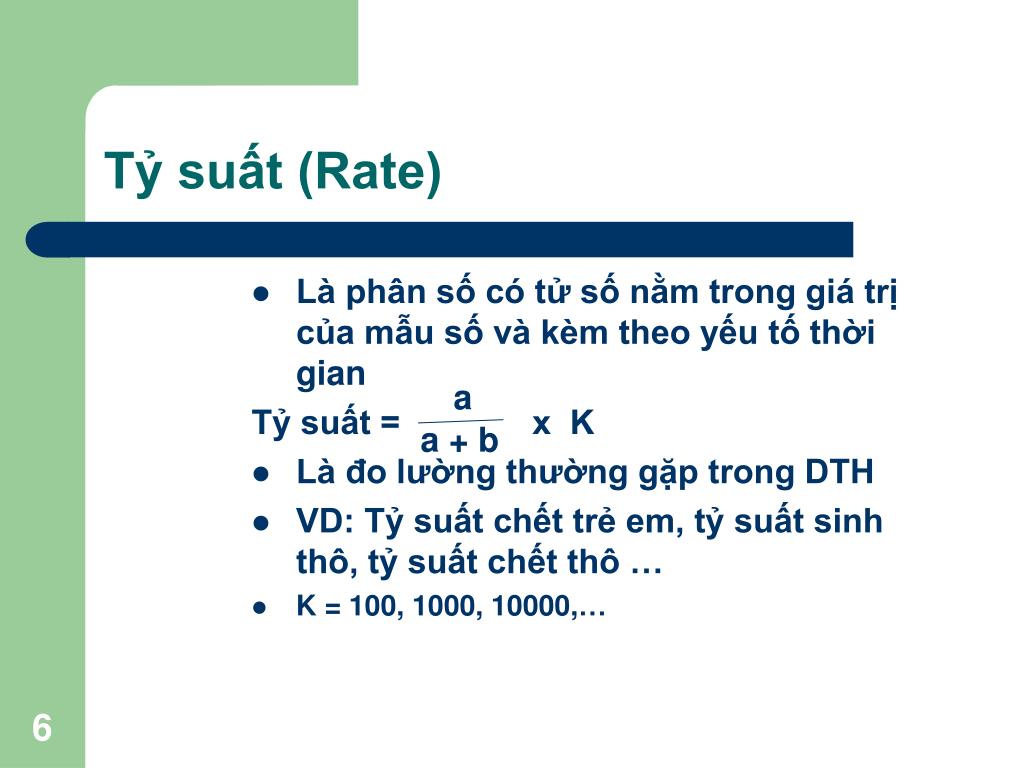 Tỷ suất (Rate)

- Là phân số có tử số nằm trong giá trị của mẫu số và kèm theo yếu tố thời gian

Tỷ suất = $\frac{a}{a + b}$ x K

- Là đo lường thường gặp trong DTH
- VD: Tỷ suất chết trẻ em, tỷ suất sinh thô, tỷ suất chết thô …
- K = 100, 1000, 10000,…

6